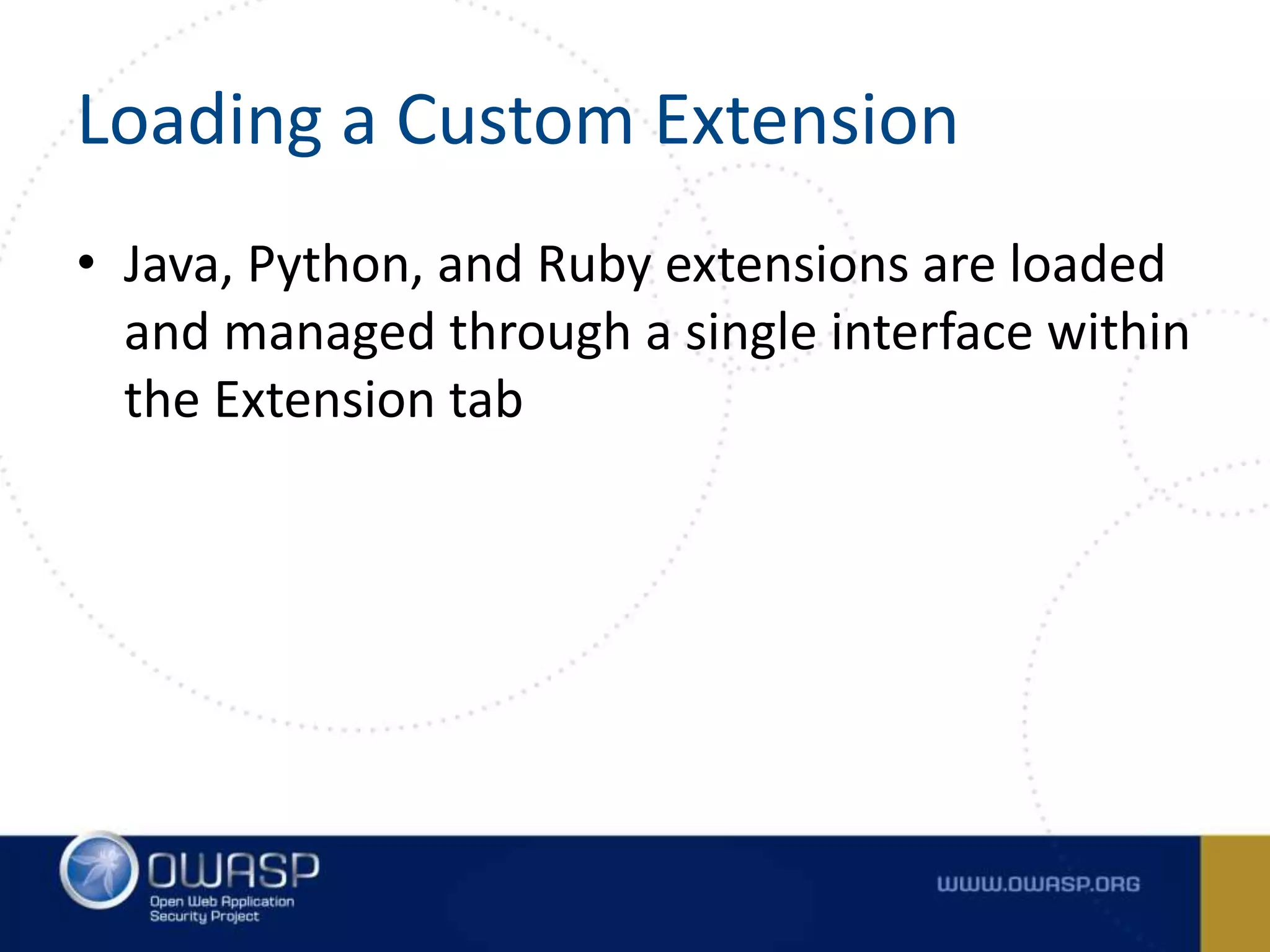 Loading a Custom Extension

• Java, Python, and Ruby extensions are loaded and managed through a single interface within the Extension tab

OWASP
Open Web Application Security Project

WWW.OWASP.ORG